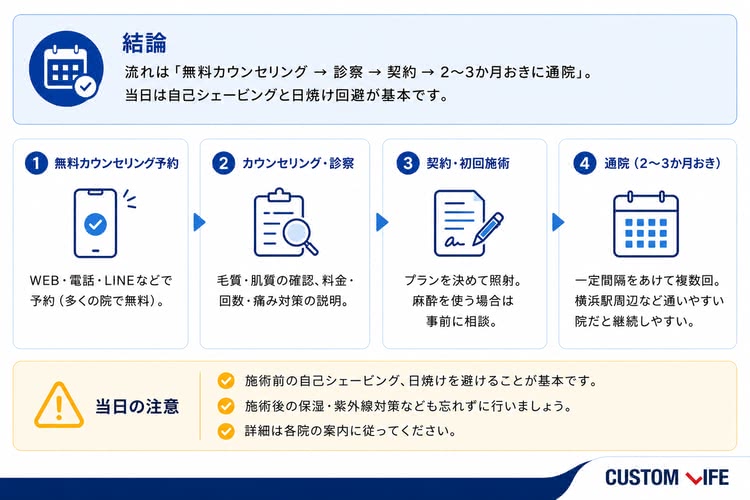 結論

流れは「無料カウンセリング → 診察 → 契約 → 2〜3か月おきに通院」。
当日は自己シェービングと日焼け回避が基本です。

1 無料カウンセリング予約

WEB・電話・LINEなどで予約（多くの院で無料）。

2 カウンセリング・診察

毛質・肌質の確認、料金・回数・痛み対策の説明。

3 契約・初回施術

プランを決めて照射。麻酔を使う場合は事前に相談。

4 通院（2〜3か月おき）

一定間隔をあけて複数回。横浜駅周辺など通いやすい院だと継続しやすい。

当日の注意

施術前の自己シェービング、日焼けを避けることが基本です。
施術後の保湿・紫外線対策なども忘れずに行いましょう。
詳細は各院の案内に従ってください。

CUSTOM LIFE